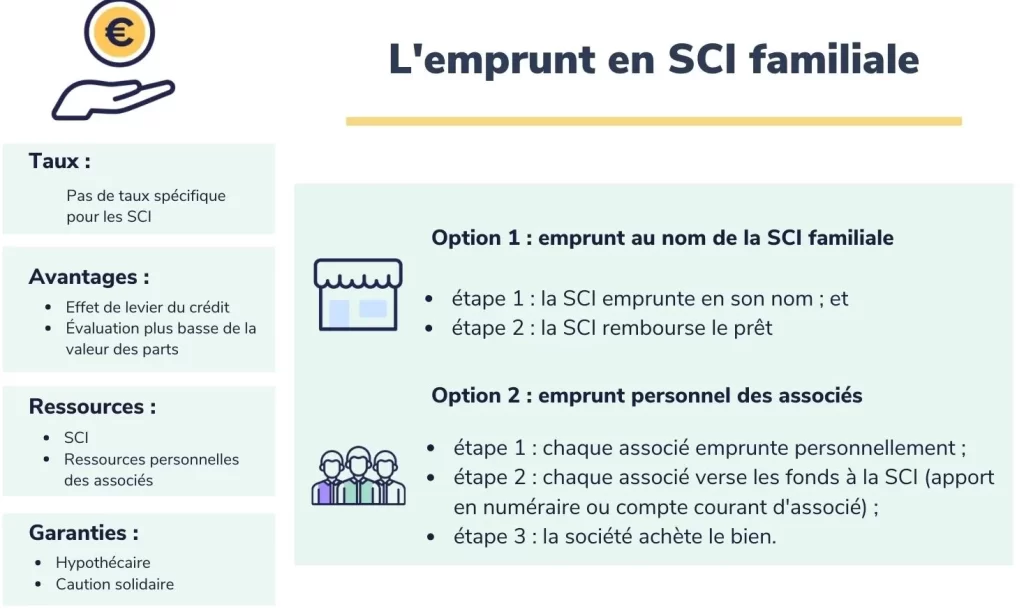 €

L'emprunt en SCI familiale

Taux :

Pas de taux spécifique pour les SCI

Avantages :

- Effet de levier du crédit
- Évaluation plus basse de la valeur des parts

Ressources :

- SCI
- Ressources personnelles des associés

Garanties :

- Hypothécaire
- Caution solidaire

Option 1 : emprunt au nom de la SCI familiale

- étape 1 : la SCI emprunte en son nom ; et
- étape 2 : la SCI rembourse le prêt

Option 2 : emprunt personnel des associés

- étape 1 : chaque associé emprunte personnellement ;
- étape 2 : chaque associé verse les fonds à la SCI (apport en numéraire ou compte courant d'associé) ;
- étape 3 : la société achète le bien.